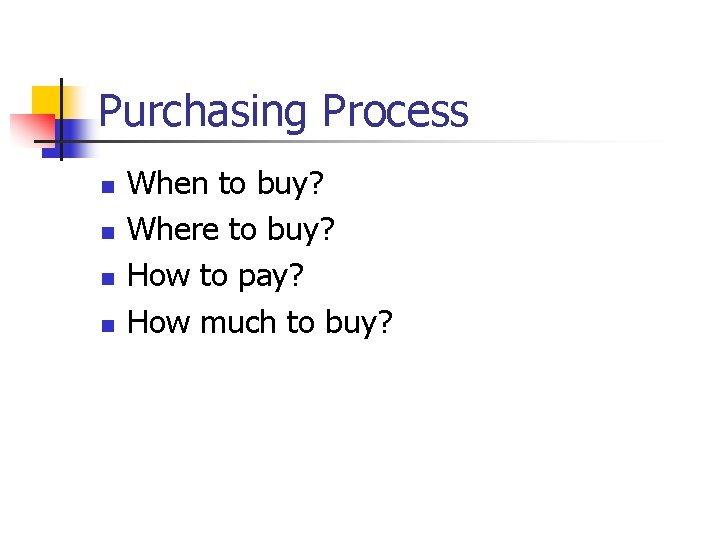 Purchasing Process

- When to buy?
- Where to buy?
- How to pay?
- How much to buy?